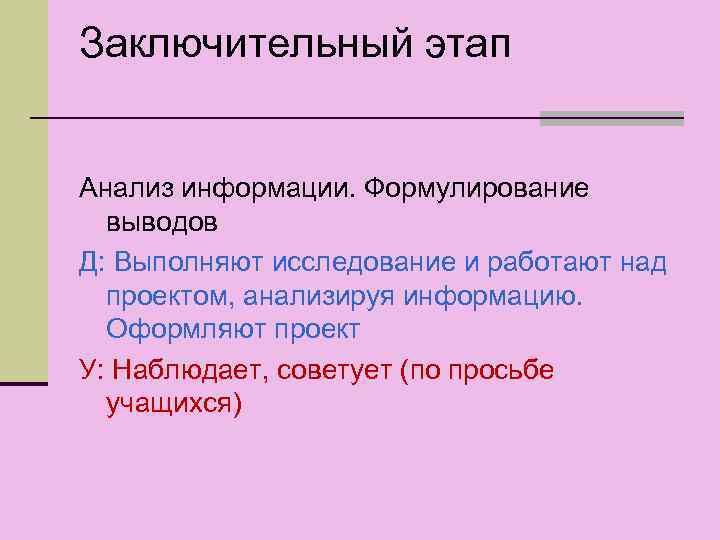 Заключительный этап

Анализ информации. Формулирование выводов

Д: Выполняют исследование и работают над проектом, анализируя информацию. Оформляют проект

У: Наблюдает, советует (по просьбе учащихся)